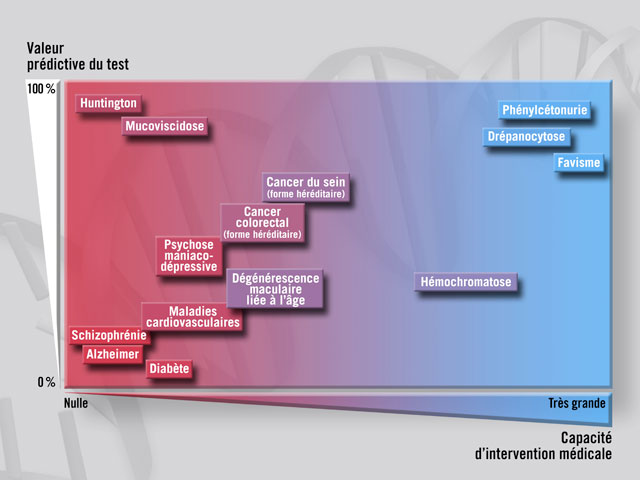 Valeur prédictive du test

100 %

0 %

Huntington

Mucoviscidose

Phénylcétonurie

Drépanocytose

Favisme

Cancer du sein (forme héréditaire)

Cancer colorectal (forme héréditaire)

Psychose maniaco-dépressive

Dégénérescence maculaire liée à l'âge

Hémochromatose

Maladies cardiovasculaires

Schizophrénie

Alzheimer

Diabète

Nulle

Très grande

Capacité d'intervention médicale